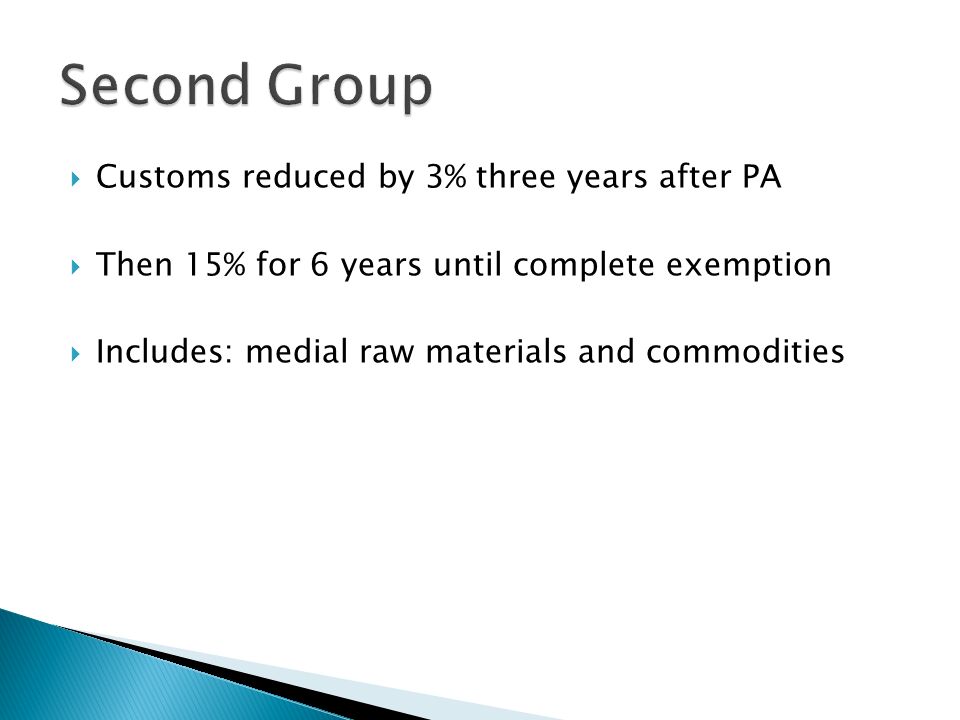 Second Group

Customs reduced by 3% three years after PA

Then 15% for 6 years until complete exemption

Includes: medial raw materials and commodities